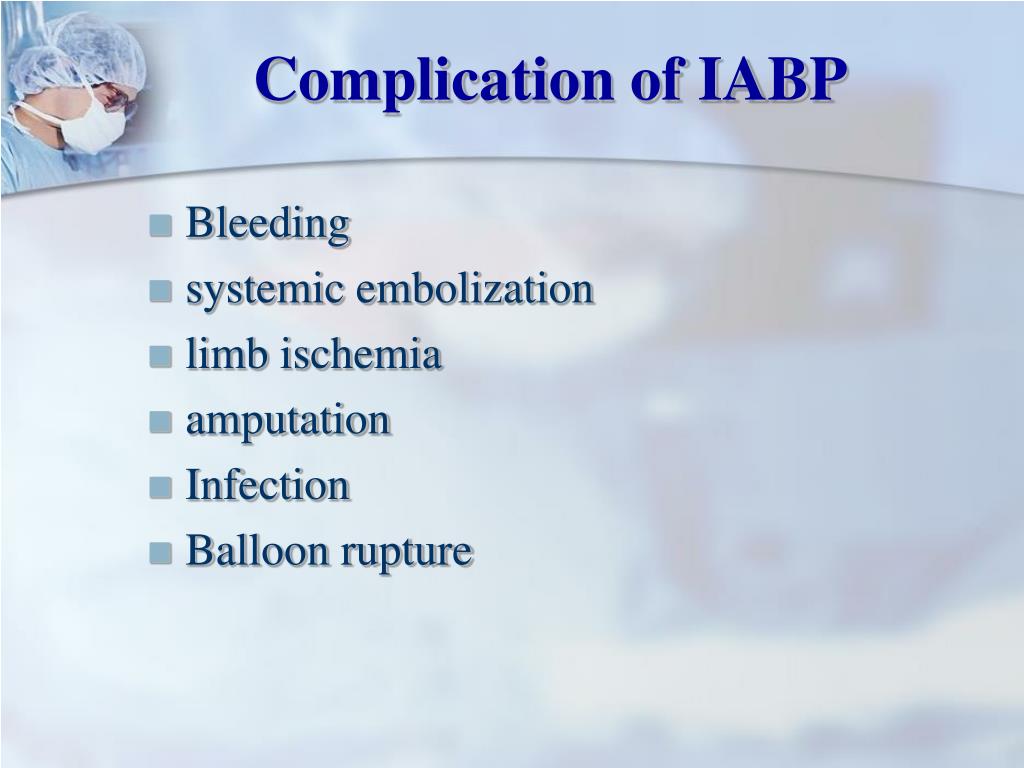 Complication of IABP

- Bleeding
- systemic embolization
- limb ischemia
- amputation
- Infection
- Balloon rupture